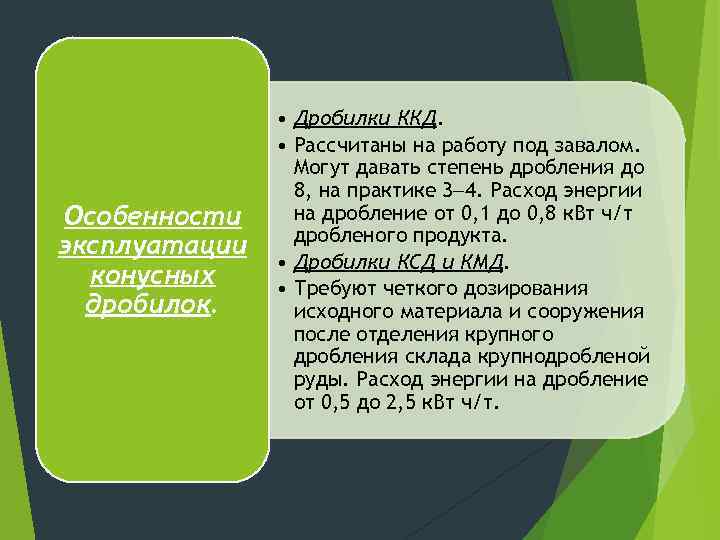 Особенности эксплуатации конусных дробилок.

• Дробилки ККД.
• Рассчитаны на работу под завалом. Могут давать степень дробления до 8, на практике 3—4. Расход энергии на дробление от 0,1 до 0,8 кВт ч/т дробленого продукта.
• Дробилки КСД и КМД.
• Требуют четкого дозирования исходного материала и сооружения после отделения крупного дробления склада крупнодробленой руды. Расход энергии на дробление от 0,5 до 2,5 кВт ч/т.